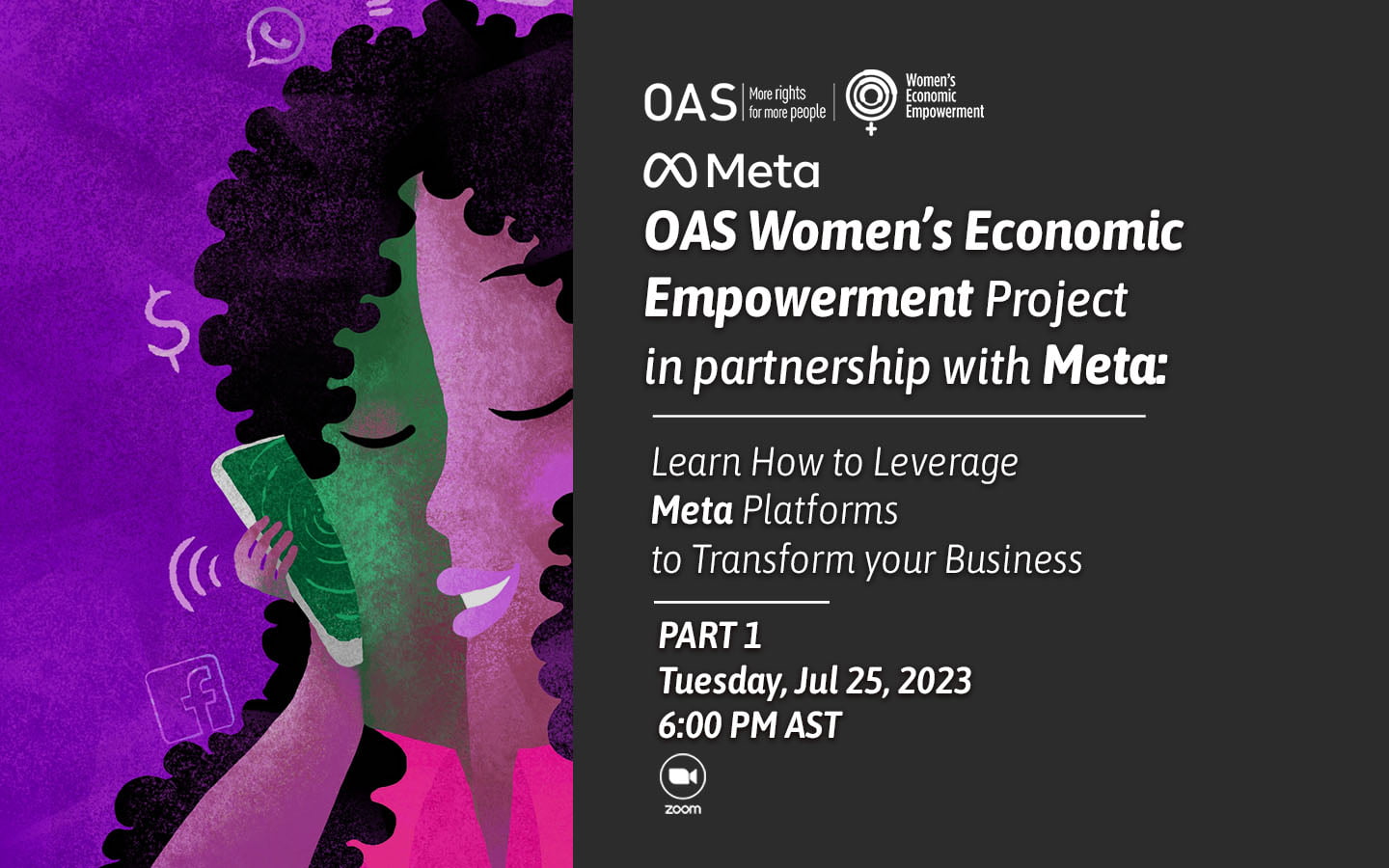 OAS More rights for more people

Women's Economic Empowerment

Meta

OAS Women's Economic Empowerment Project in partnership with Meta:

Learn How to Leverage Meta Platforms to Transform your Business

PART 1
Tuesday, Jul 25, 2023
6:00 PM AST

zoom